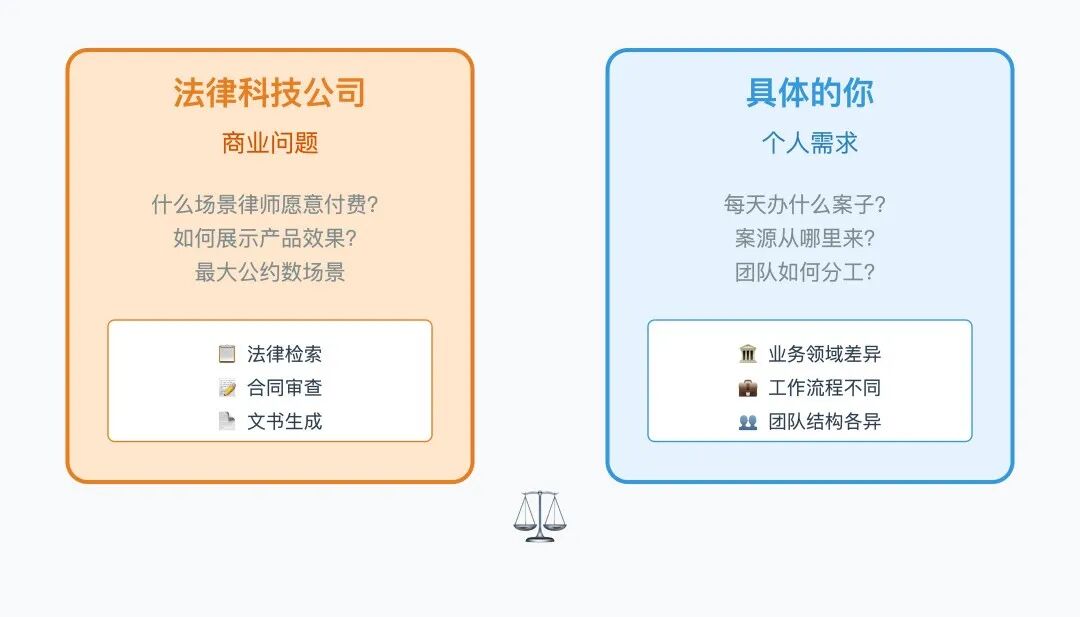 法律科技公司

商业问题

什么场景律师愿意付费?
如何展示产品效果?
最大公约数场景

法律检索
合同审查
文书生成

具体的你

个人需求

每天办什么案子?
案源从哪里来?
团队如何分工?

业务领域差异
工作流程不同
团队结构各异